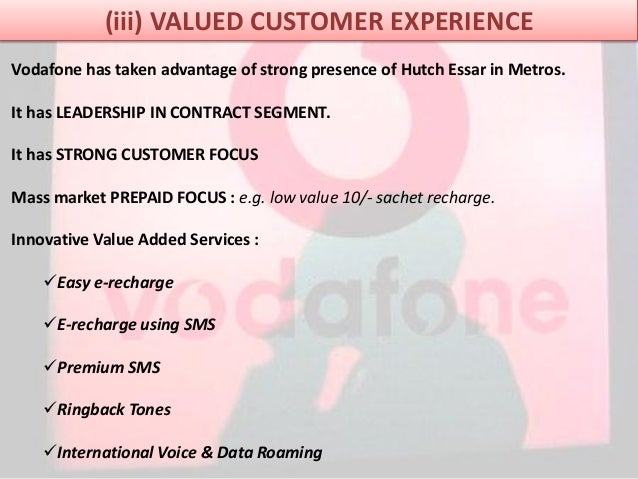 (iii) VALUED CUSTOMER EXPERIENCE

Vodafone has taken advantage of strong presence of Hutch Essar in Metros.

It has LEADERSHIP IN CONTRACT SEGMENT.

It has STRONG CUSTOMER FOCUS

Mass market PREPAID FOCUS : e.g. low value 10/- sachet recharge.

Innovative Value Added Services :

✓Easy e-recharge

✓E-recharge using SMS

✓Premium SMS

✓Ringback Tones

✓International Voice & Data Roaming

vodafone